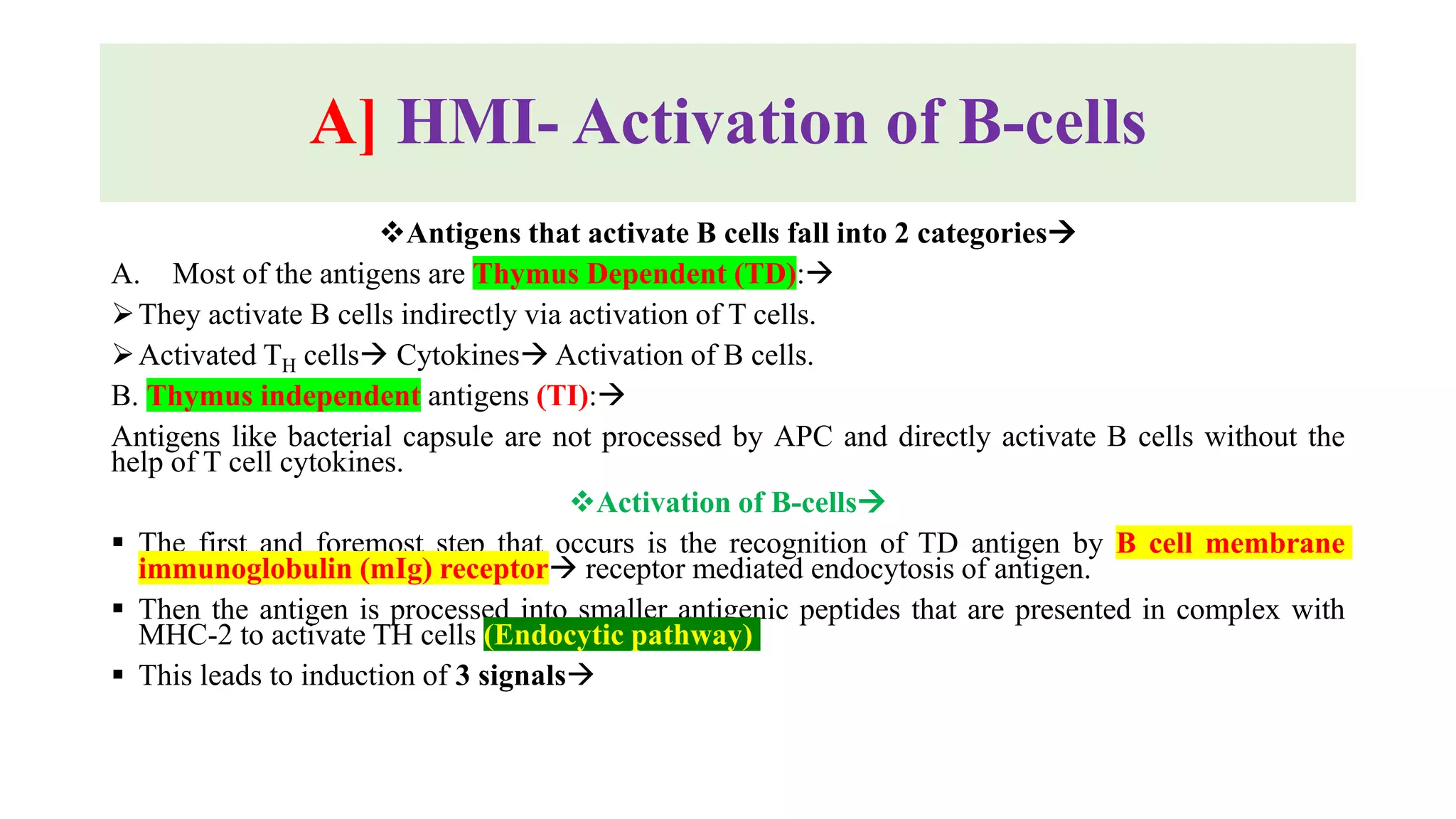 A] HMI- Activation of B-cells

❖Antigens that activate B cells fall into 2 categories→

A. Most of the antigens are Thymus Dependent (TD):→

➢They activate B cells indirectly via activation of T cells.

➢Activated $T_H$ cells→ Cytokines→ Activation of B cells.

B. Thymus independent antigens (TI):→

Antigens like bacterial capsule are not processed by APC and directly activate B cells without the help of T cell cytokines.

❖Activation of B-cells→

▪ The first and foremost step that occurs is the recognition of TD antigen by B cell membrane immunoglobulin (mIg) receptor→ receptor mediated endocytosis of antigen.

▪ Then the antigen is processed into smaller antigenic peptides that are presented in complex with MHC-2 to activate TH cells (Endocytic pathway)

▪ This leads to induction of 3 signals→